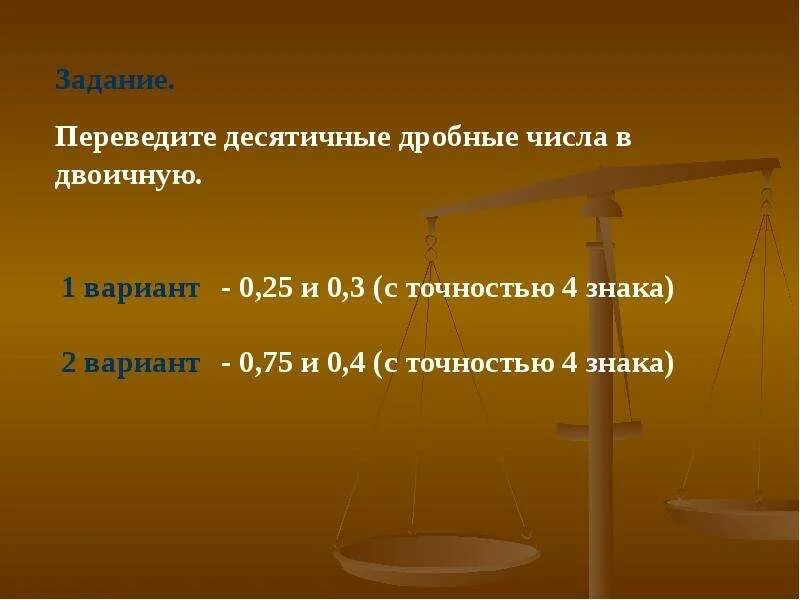 Задание.

Переведите десятичные дробные числа в двоичную.

1 вариант - 0,25 и 0,3 (с точностью 4 знака)

2 вариант - 0,75 и 0,4 (с точностью 4 знака)